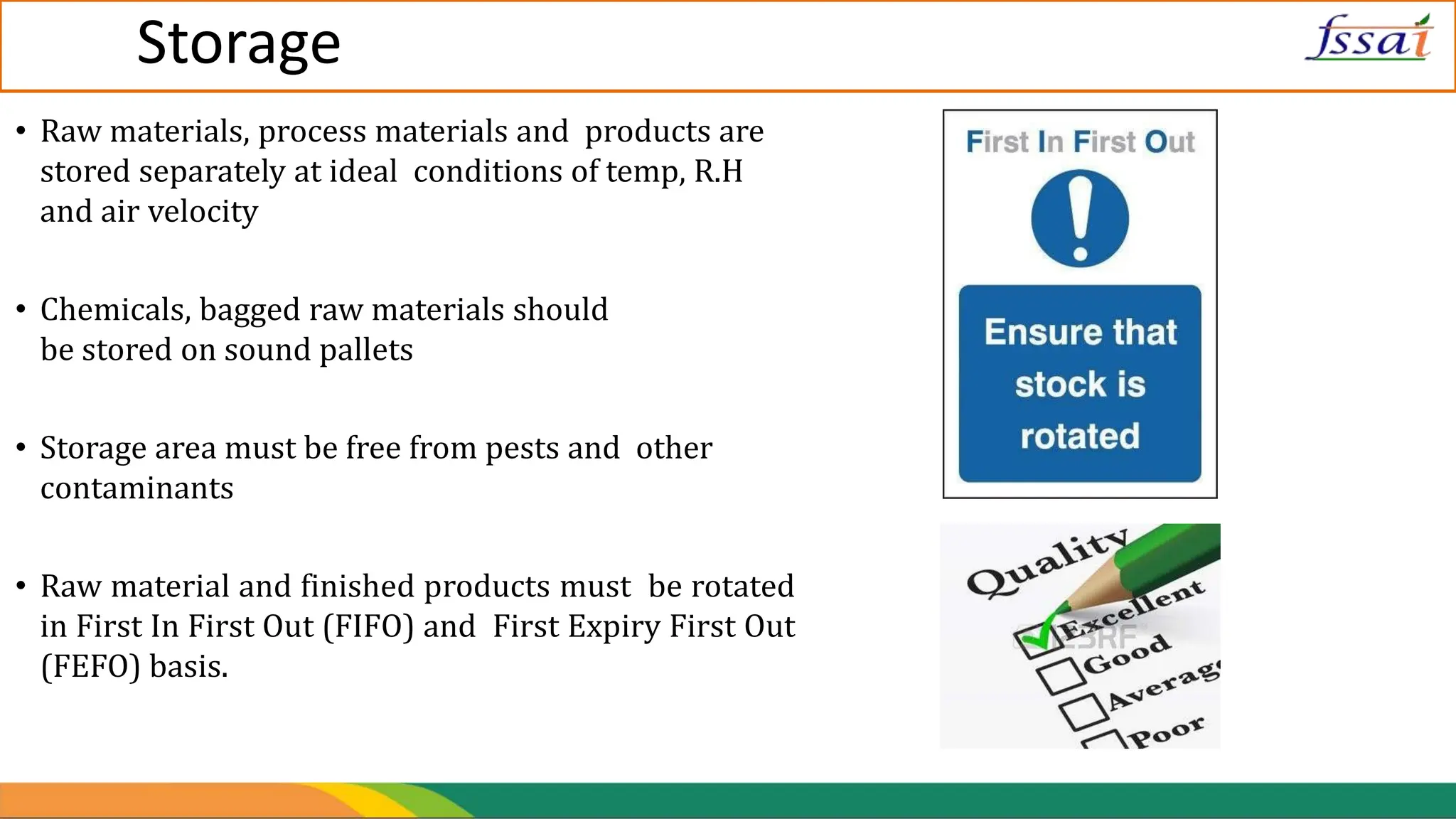 Storage

fssai

• Raw materials, process materials and products are stored separately at ideal conditions of temp, R.H and air velocity

• Chemicals, bagged raw materials should be stored on sound pallets

• Storage area must be free from pests and other contaminants

• Raw material and finished products must be rotated in First In First Out (FIFO) and First Expiry First Out (FEFO) basis.

First In First Out

Ensure that stock is rotated

Quality

Excellent

Good

Averag

Poor